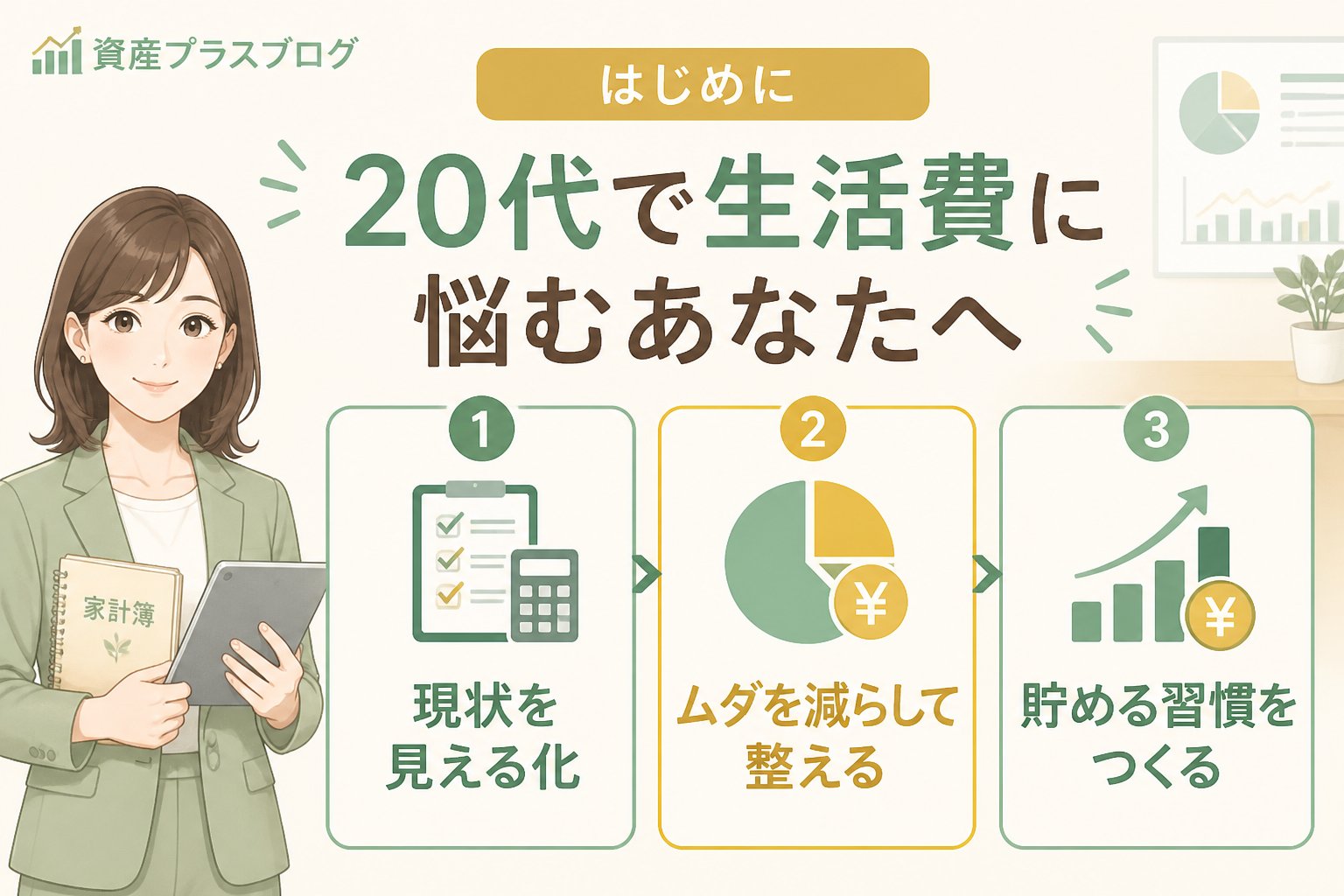 資産プラスブログ

はじめに

20代で生活費に悩むあなたへ

家計簿

1
現状を見える化

2
¥
ムダを減らして整える

3
¥
貯める習慣をつくる